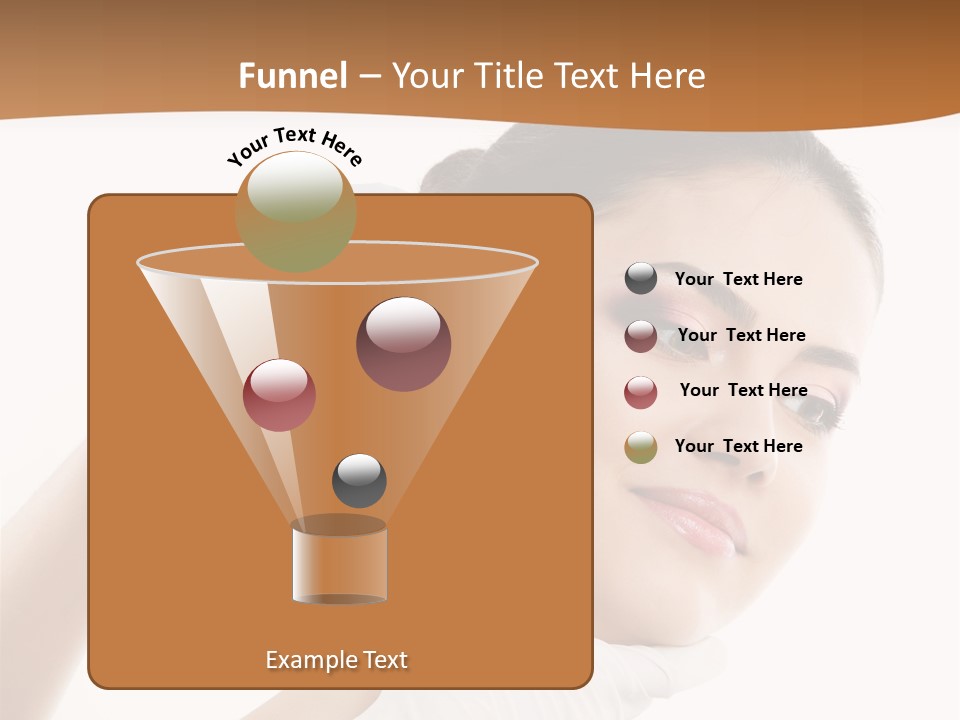 Funnel – Your Title Text Here

Your Text Here

Your Text Here

Your Text Here

Your Text Here

Your Text Here

Example Text